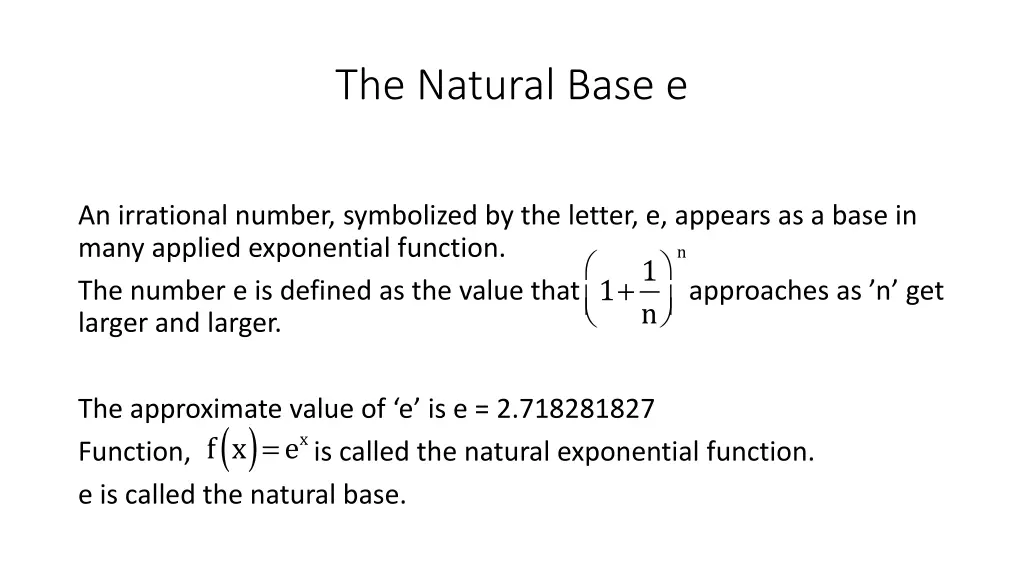 The Natural Base e

An irrational number, symbolized by the letter, e, appears as a base in many applied exponential function.
The number e is defined as the value that $\left(1+\frac{1}{n}\right)^n$ approaches as ’n’ get larger and larger.

The approximate value of ‘e’ is e = 2.718281827
Function, $f(x)=e^x$ is called the natural exponential function.
e is called the natural base.